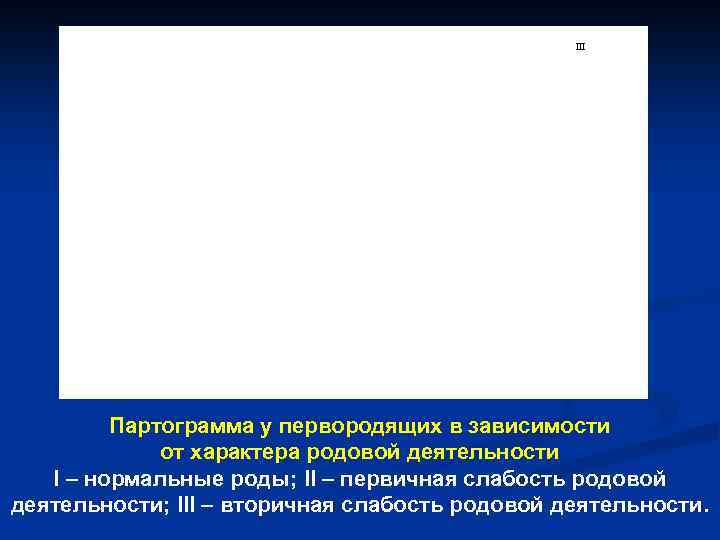 III

Партограмма у первородящих в зависимости от характера родовой деятельности

I – нормальные роды; II – первичная слабость родовой деятельности; III – вторичная слабость родовой деятельности.